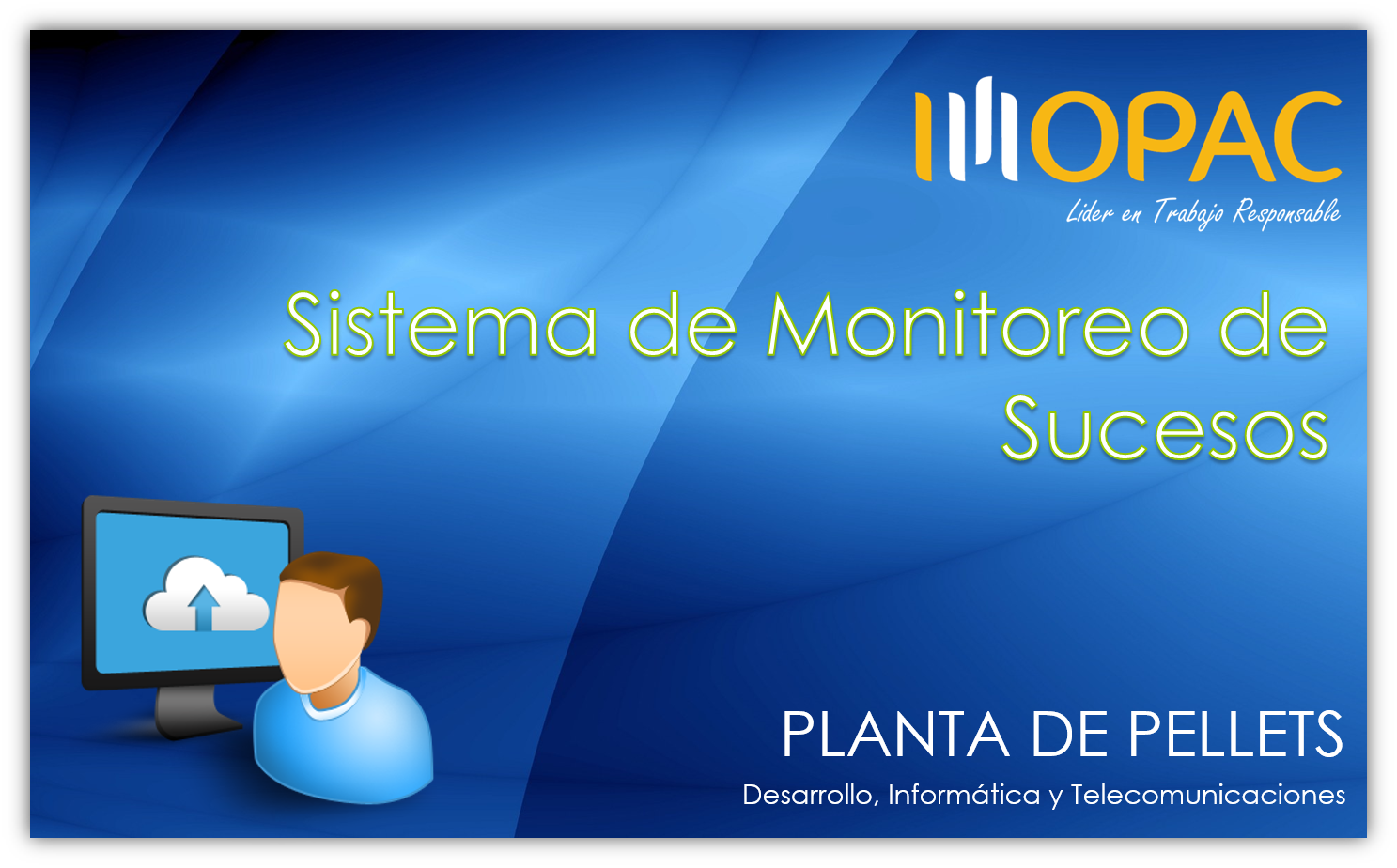 OPAC
Lider en Trabajo Responsable

Sistema de Monitoreo de Sucesos

PLANTA DE PELLETS
Desarrollo, Informática y Telecomunicaciones